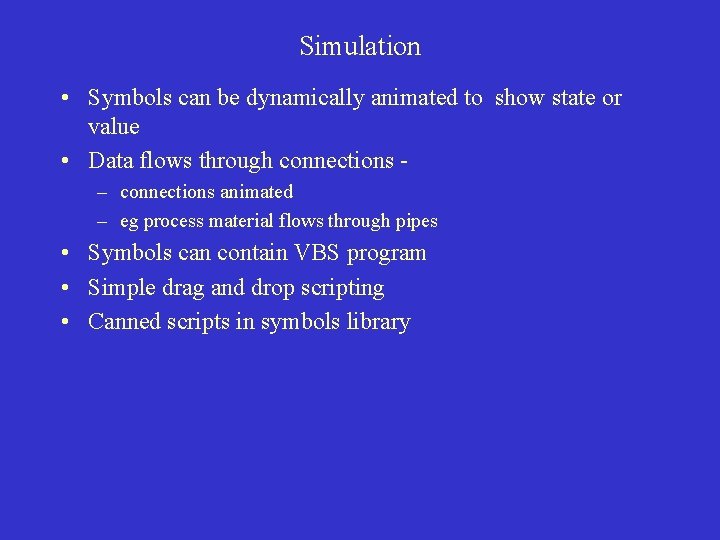 Simulation

• Symbols can be dynamically animated to show state or value
• Data flows through connections -
– connections animated
– eg process material flows through pipes
• Symbols can contain VBS program
• Simple drag and drop scripting
• Canned scripts in symbols library